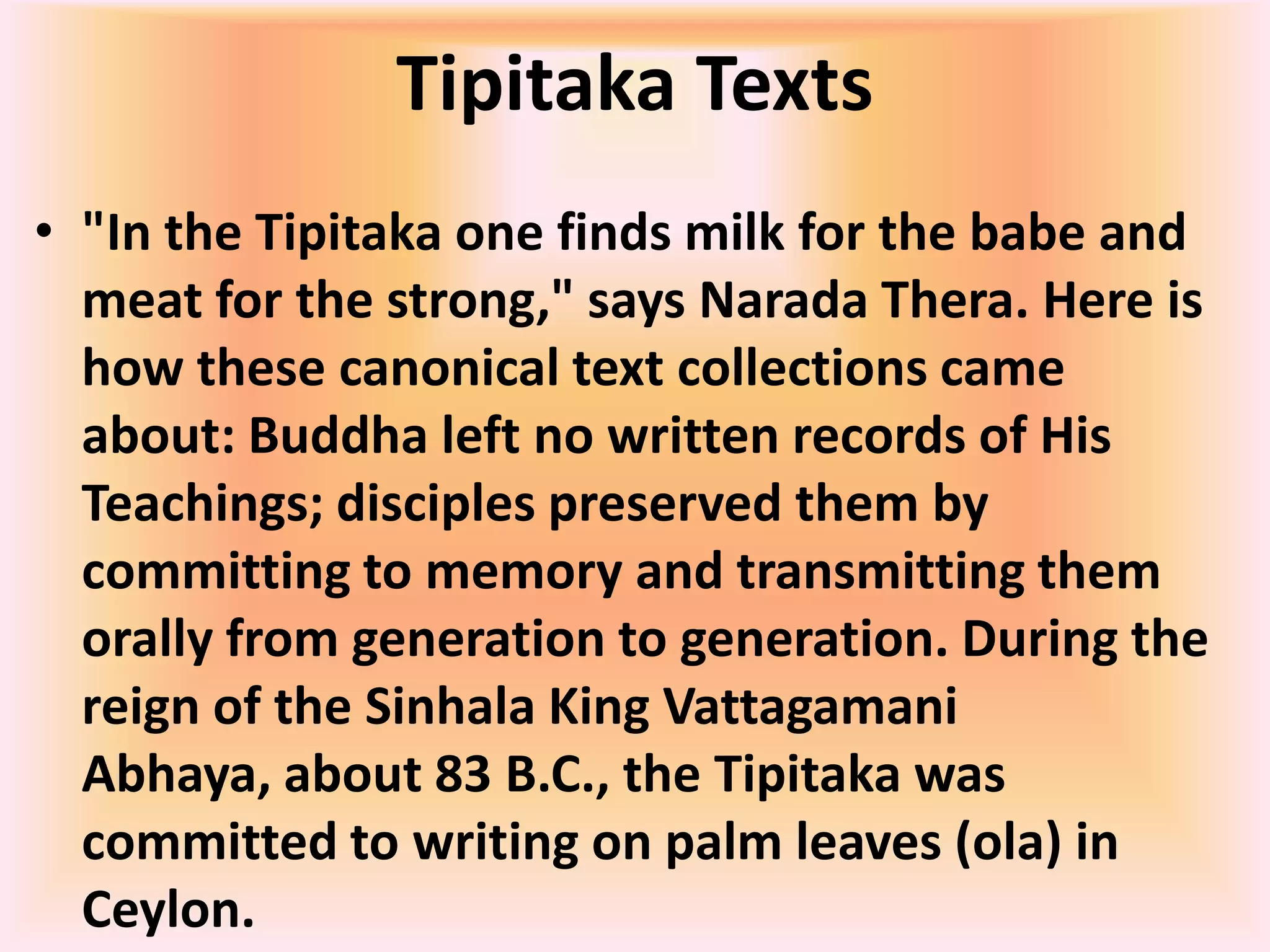 Tipitaka Texts

• "In the Tipitaka one finds milk for the babe and meat for the strong," says Narada Thera. Here is how these canonical text collections came about: Buddha left no written records of His Teachings; disciples preserved them by committing to memory and transmitting them orally from generation to generation. During the reign of the Sinhala King Vattagamani Abhaya, about 83 B.C., the Tipitaka was committed to writing on palm leaves (ola) in Ceylon.